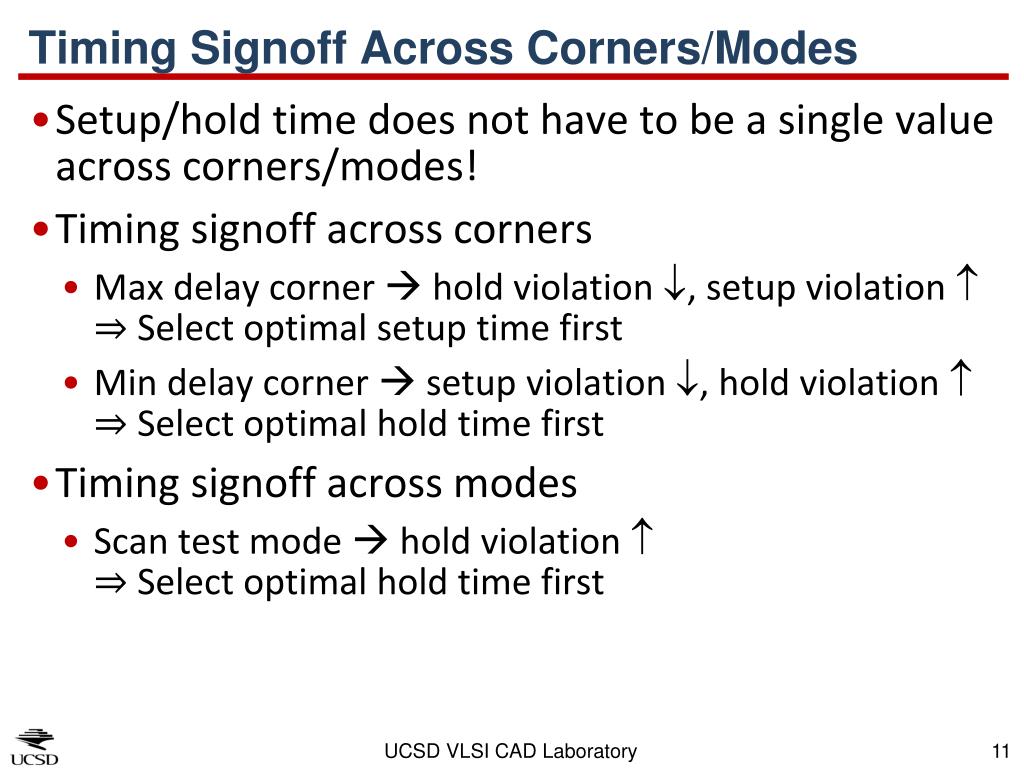 Timing Signoff Across Corners/Modes

• Setup/hold time does not have to be a single value across corners/modes!

• Timing signoff across corners

• Max delay corner → hold violation ↓, setup violation ↑
⇒ Select optimal setup time first

• Min delay corner → setup violation ↓, hold violation ↑
⇒ Select optimal hold time first

• Timing signoff across modes

• Scan test mode → hold violation ↑
⇒ Select optimal hold time first

UCSD

UCSD VLSI CAD Laboratory

11